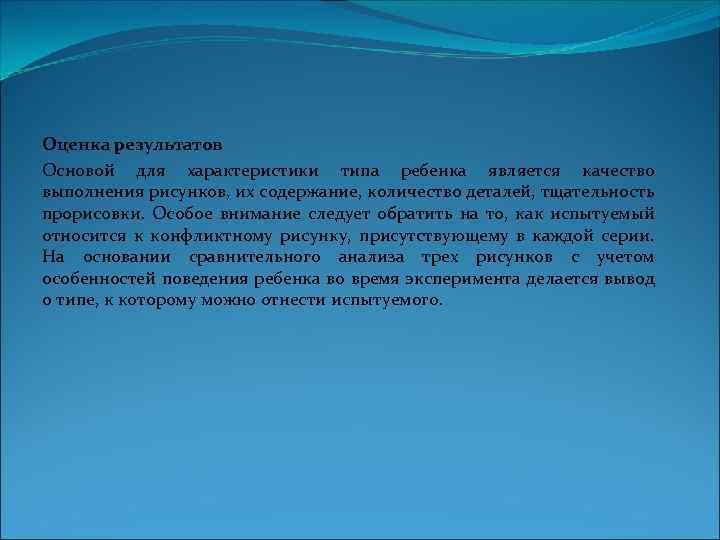 Оценка результатов

Основой для характеристики типа ребенка является качество выполнения рисунков, их содержание, количество деталей, тщательность прорисовки. Особое внимание следует обратить на то, как испытуемый относится к конфликтному рисунку, присутствующему в каждой серии. На основании сравнительного анализа трех рисунков с учетом особенностей поведения ребенка во время эксперимента делается вывод о типе, к которому можно отнести испытуемого.